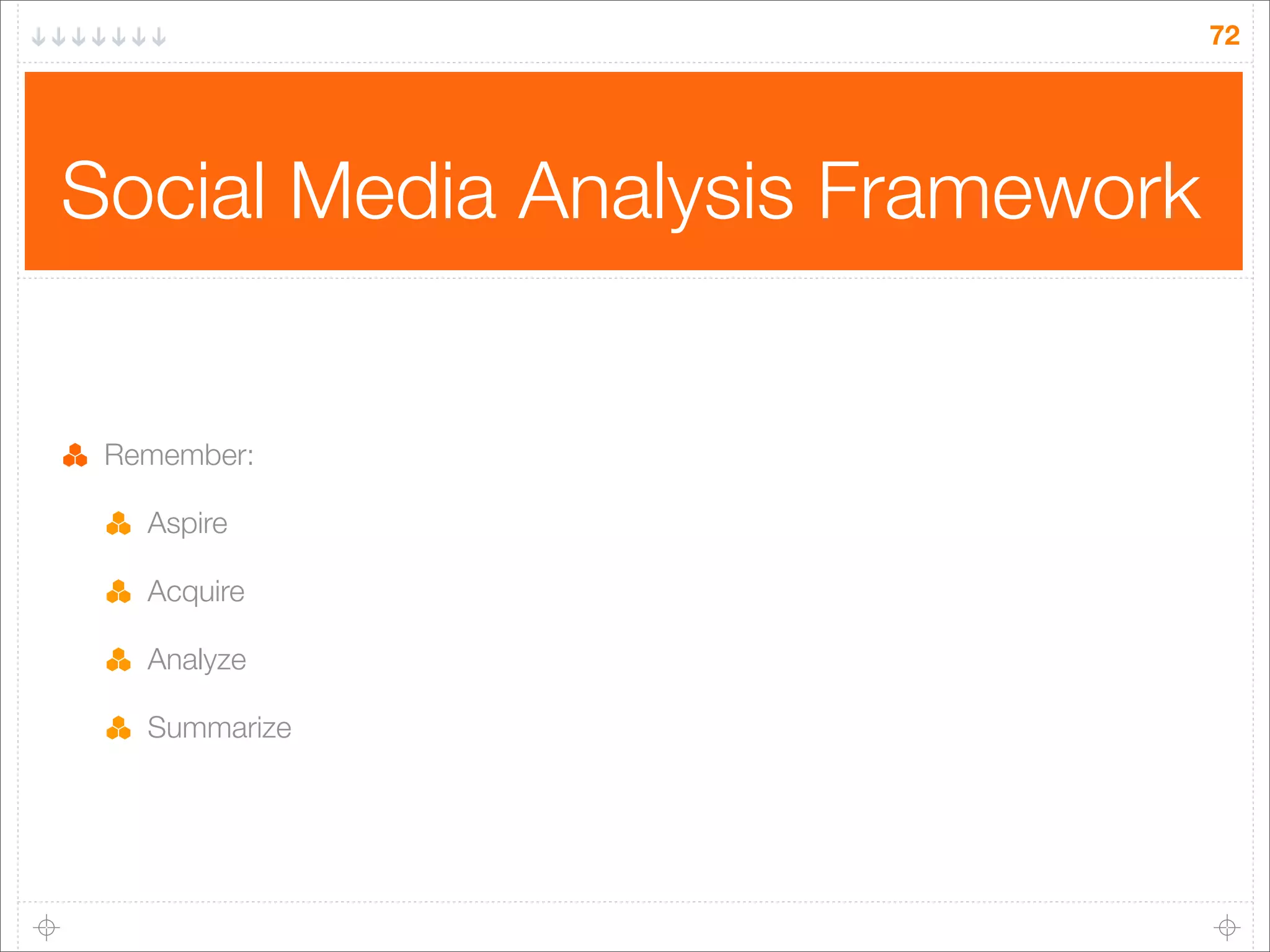 72

Social Media Analysis Framework

Remember:

Aspire

Acquire

Analyze

Summarize